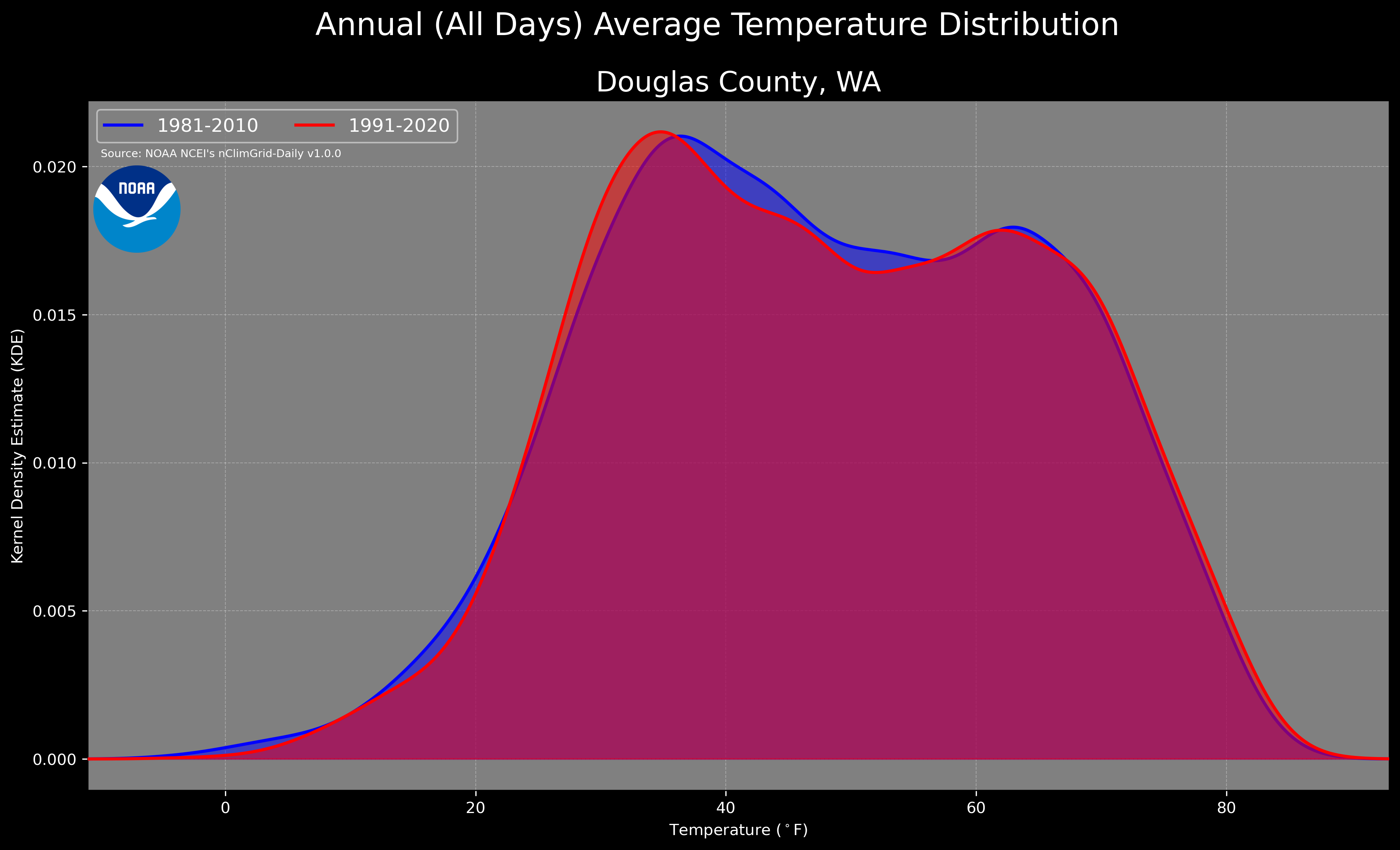 Annual (All Days) Average Temperature Distribution

Douglas County, WA

1981-2010
1991-2020

Source: NOAA NCEI's nClimGrid-Daily v1.0.0

NOAA

Kernel Density Estimate (KDE)

0.020
0.015
0.010
0.005
0.000

0
20
40
60
80

Temperature ($^\circ$F)